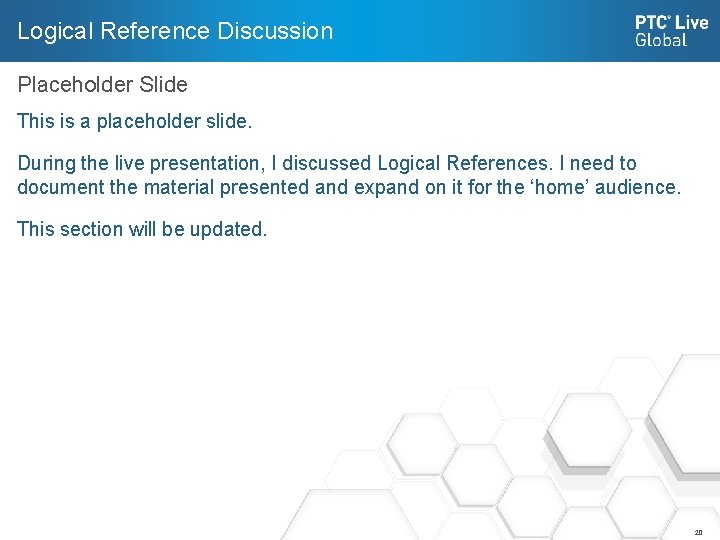 Logical Reference Discussion

PTC® Live Global

Placeholder Slide

This is a placeholder slide.

During the live presentation, I discussed Logical References. I need to document the material presented and expand on it for the ‘home’ audience.

This section will be updated.

20